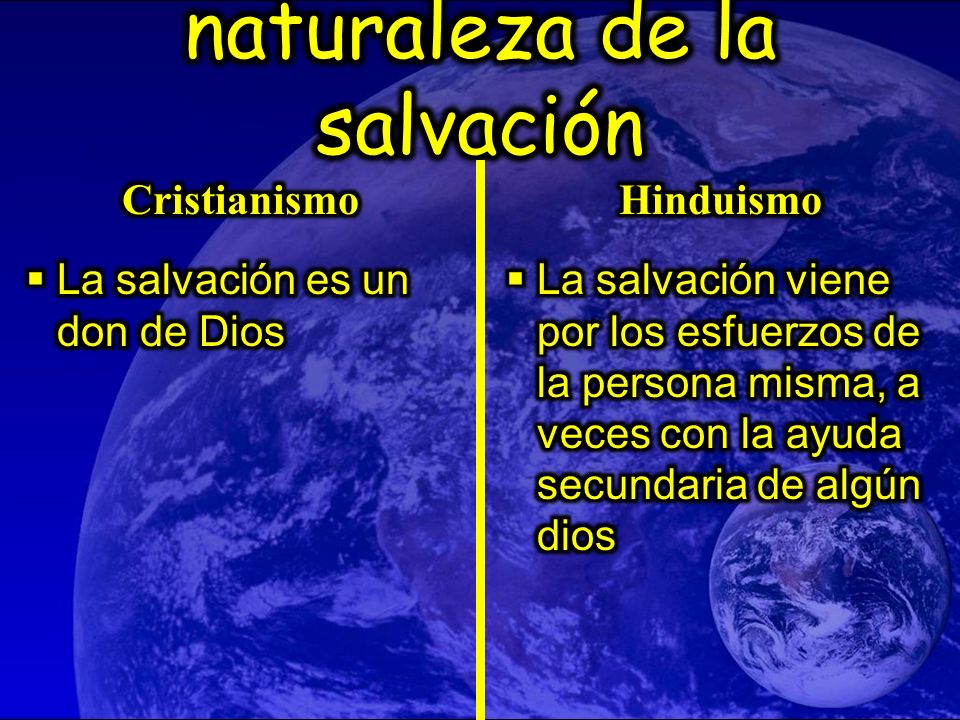 naturaleza de la salvación

Cristianismo

▪ La salvación es un don de Dios

Hinduismo

▪ La salvación viene por los esfuerzos de la persona misma, a veces con la ayuda secundaria de algún dios